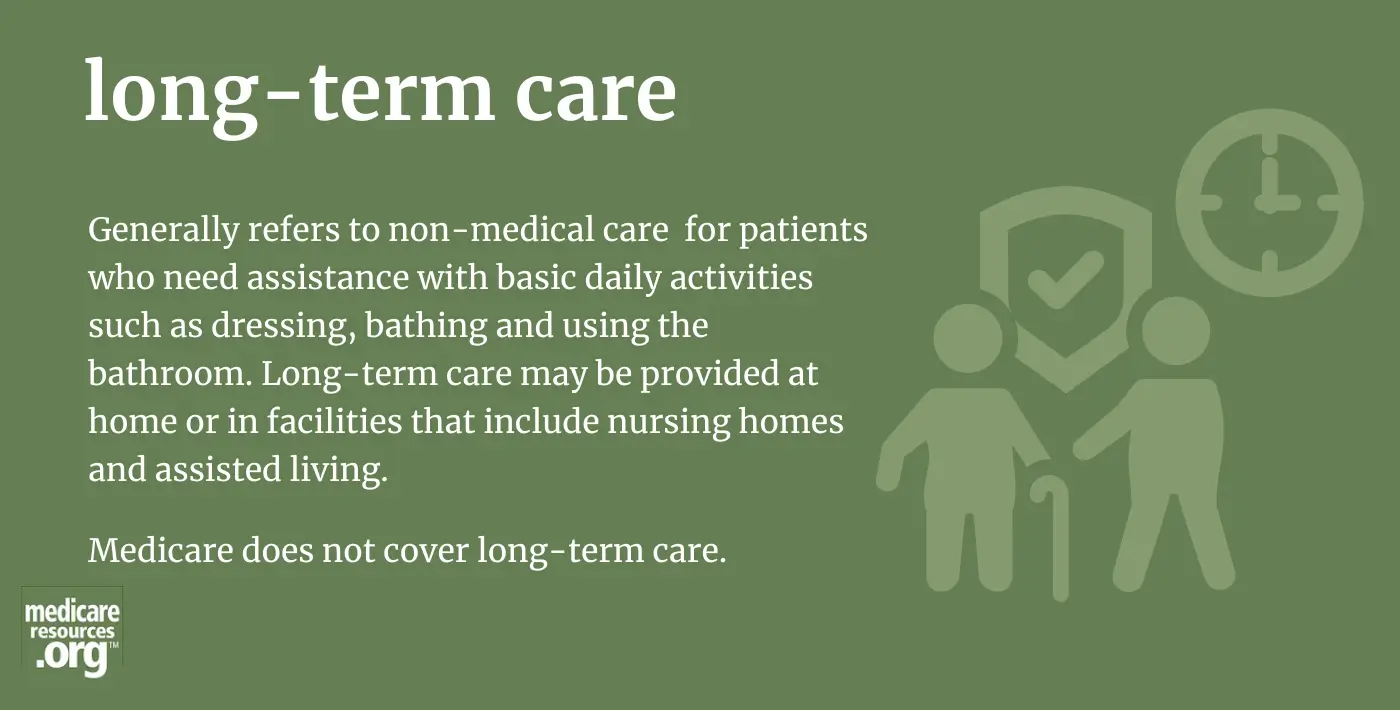 long-term care

Generally refers to non-medical care  for patients who need assistance with basic daily activities such as dressing, bathing and using the bathroom. Long-term care may be provided at home or in facilities that include nursing homes and assisted living.

Medicare does not cover long-term care.

medicare resources .org™